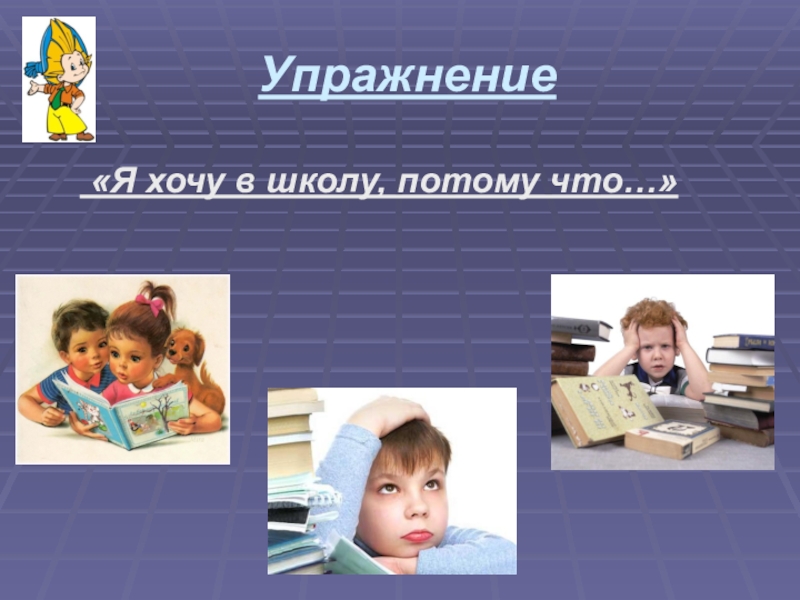 Упражнение

«Я хочу в школу, потому что…»